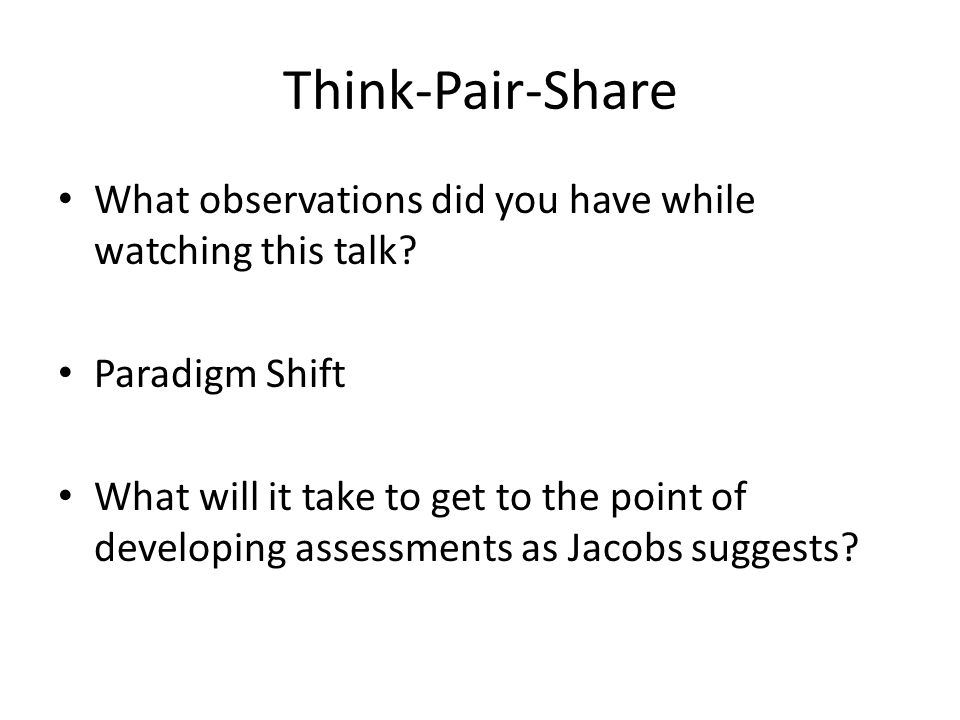 Think-Pair-Share

• What observations did you have while watching this talk?

• Paradigm Shift

• What will it take to get to the point of developing assessments as Jacobs suggests?